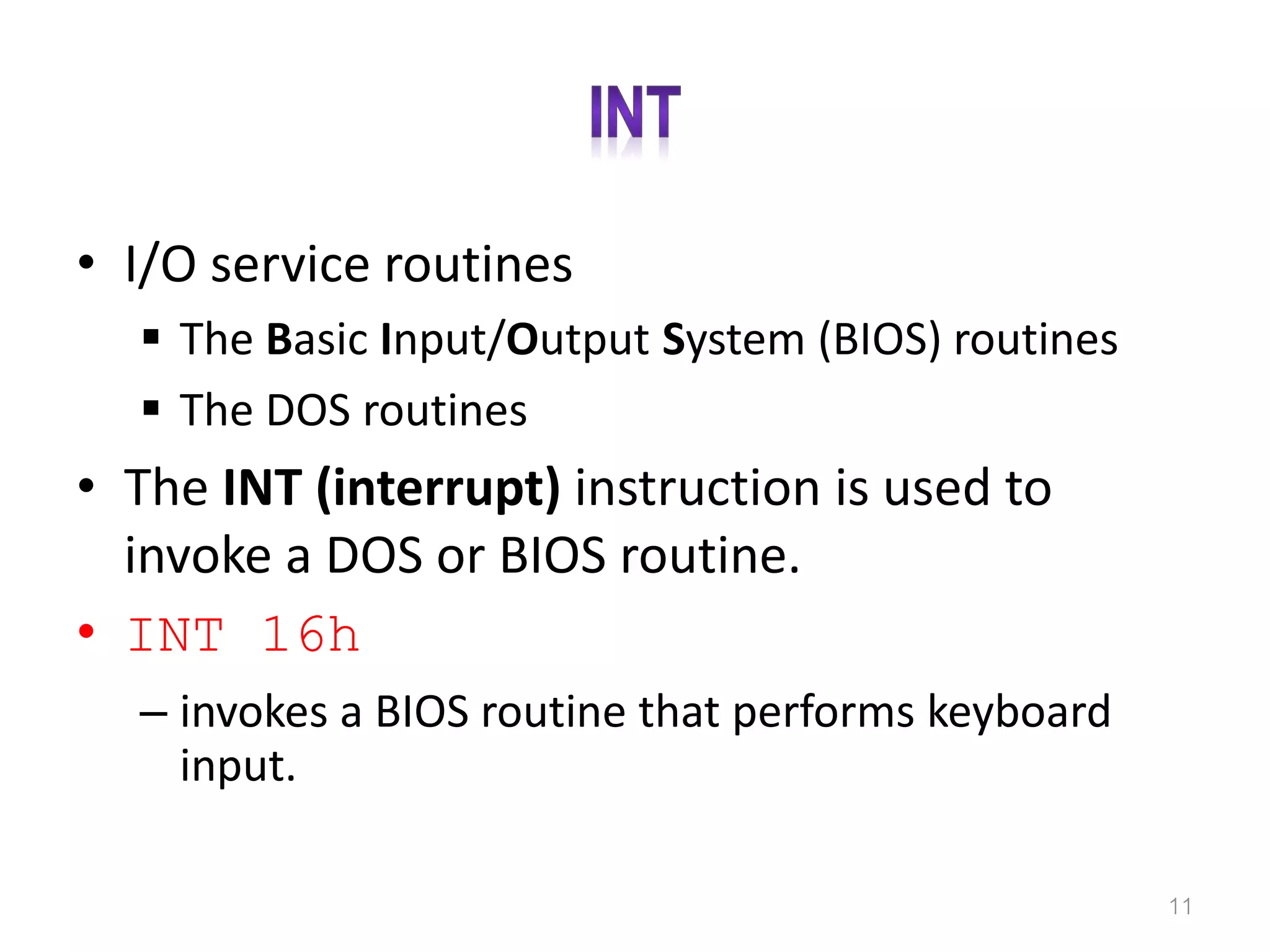 INT

• I/O service routines
  ▪ The Basic Input/Output System (BIOS) routines
  ▪ The DOS routines
• The INT (interrupt) instruction is used to invoke a DOS or BIOS routine.
• INT 16h
  – invokes a BIOS routine that performs keyboard input.

11